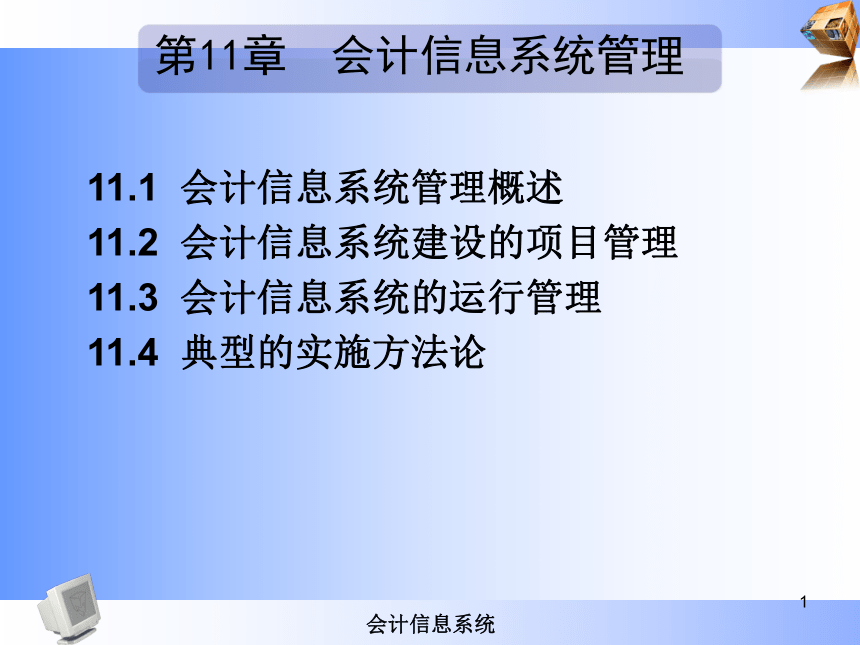 第11章　会计信息系统管理

11.1 会计信息系统管理概述
11.2 会计信息系统建设的项目管理
11.3 会计信息系统的运行管理
11.4 典型的实施方法论

1

会计信息系统